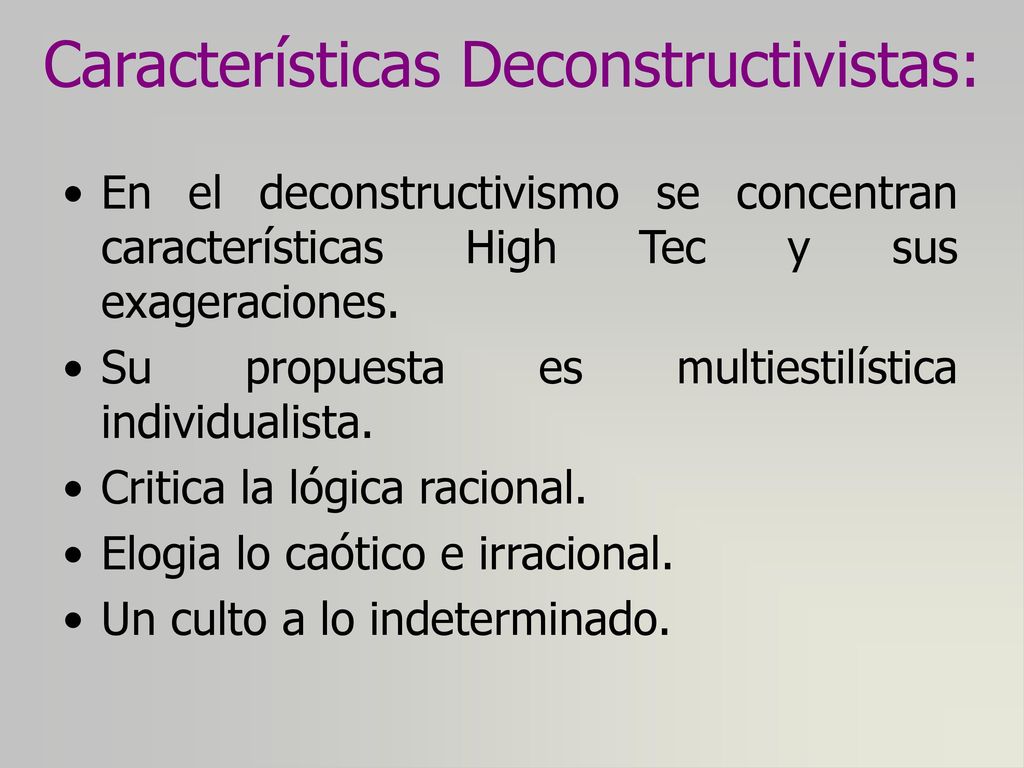 Características Deconstructivistas:

• En el deconstructivismo se concentran características High Tec y sus exageraciones.
• Su propuesta es multiestilística individualista.
• Critica la lógica racional.
• Elogia lo caótico e irracional.
• Un culto a lo indeterminado.